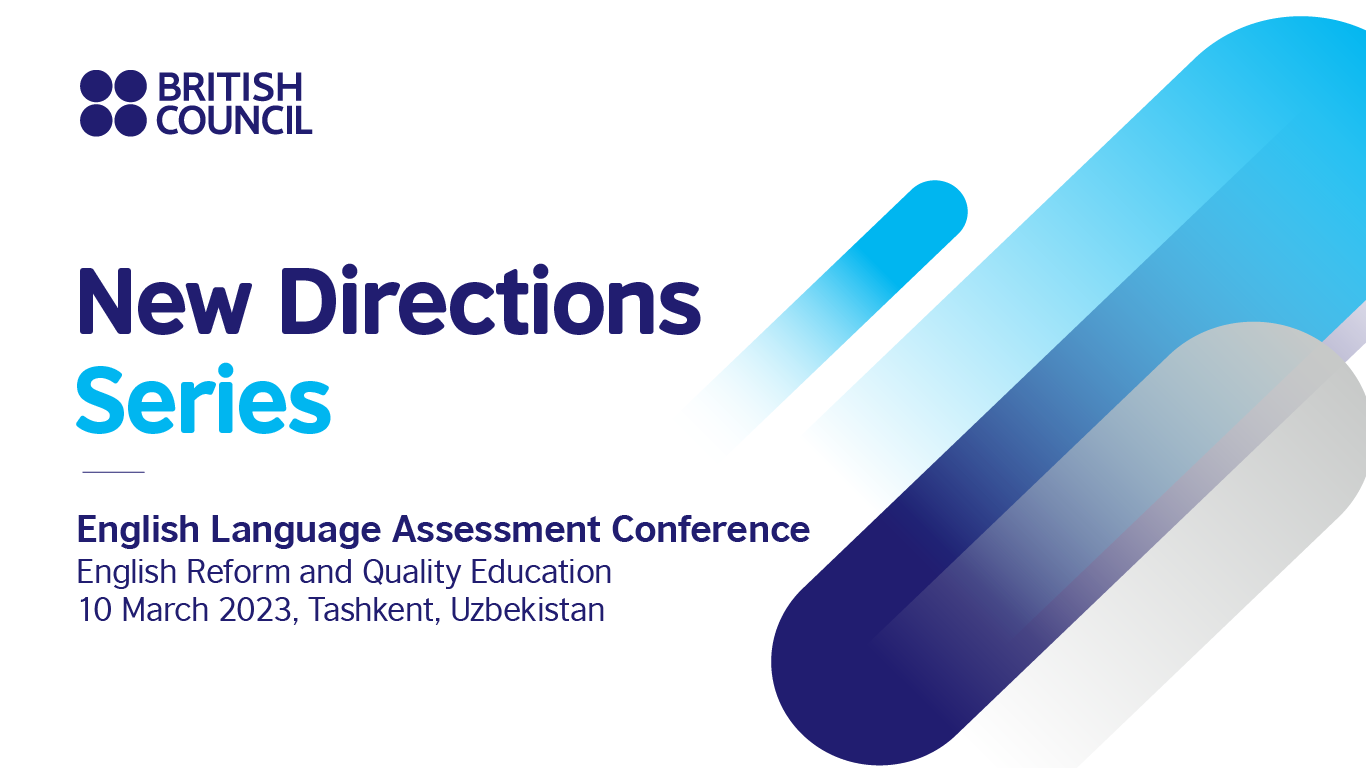 BRITISH COUNCIL

New Directions
Series

English Language Assessment Conference
English Reform and Quality Education
10 March 2023, Tashkent, Uzbekistan